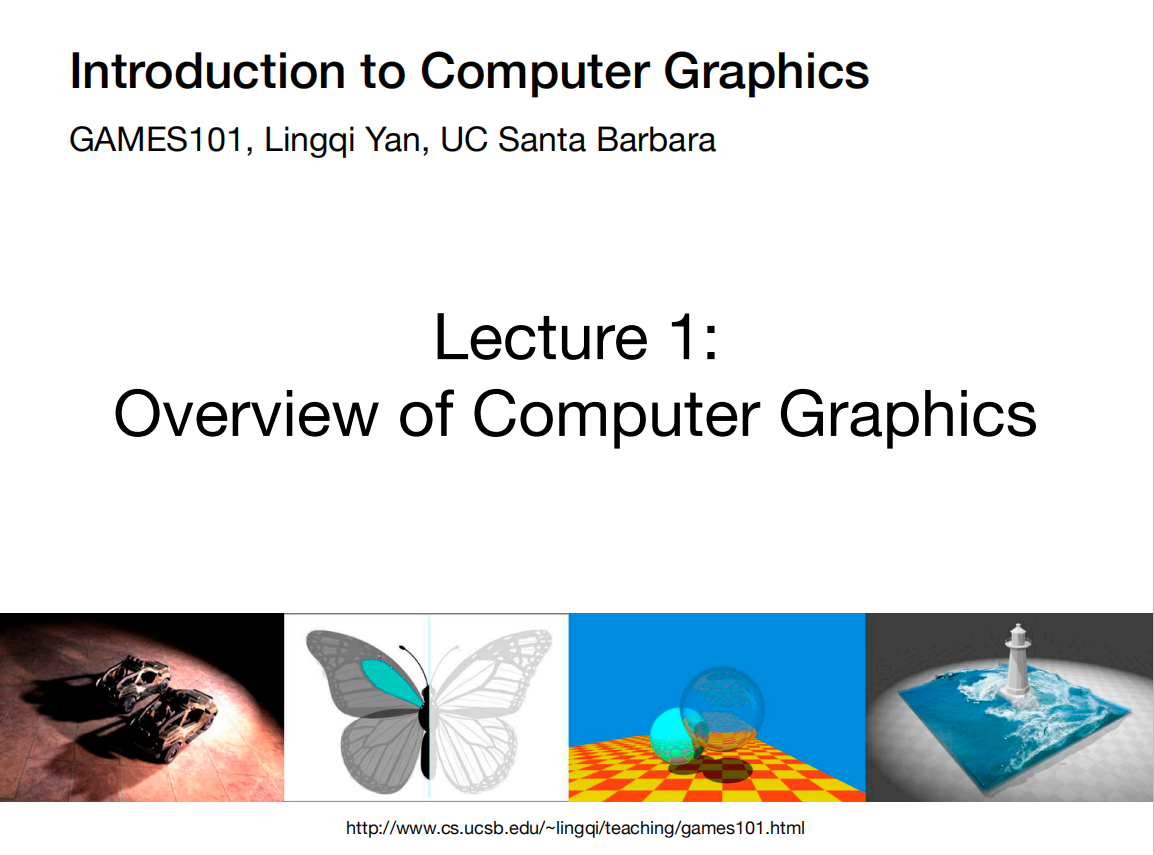 Introduction to Computer Graphics

GAMES101, Lingqi Yan, UC Santa Barbara

Lecture 1:
Overview of Computer Graphics

http://www.cs.ucsb.edu/~lingqi/teaching/games101.html